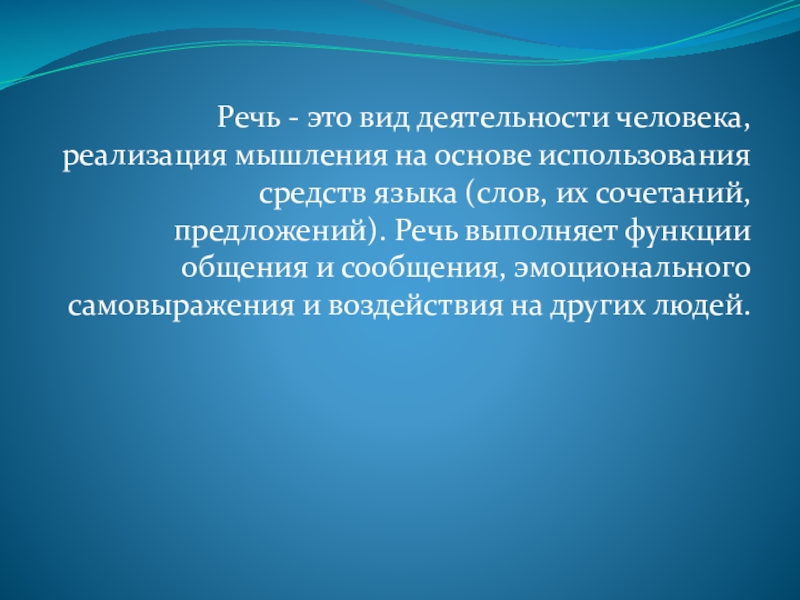 Речь - это вид деятельности человека, реализация мышления на основе использования средств языка (слов, их сочетаний, предложений). Речь выполняет функции общения и сообщения, эмоционального самовыражения и воздействия на других людей.